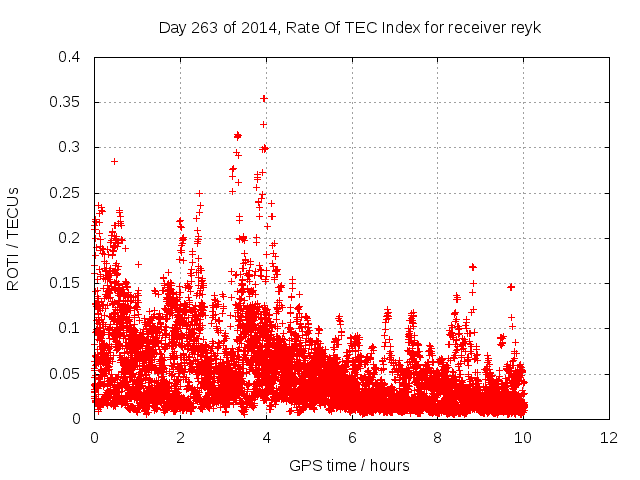 Day 263 of 2014, Rate Of TEC Index for receiver reyk

ROTI / TECUs

0.4
0.35
0.3
0.25
0.2
0.15
0.1
0.05
0

0
2
4
6
8
10
12

GPS time / hours